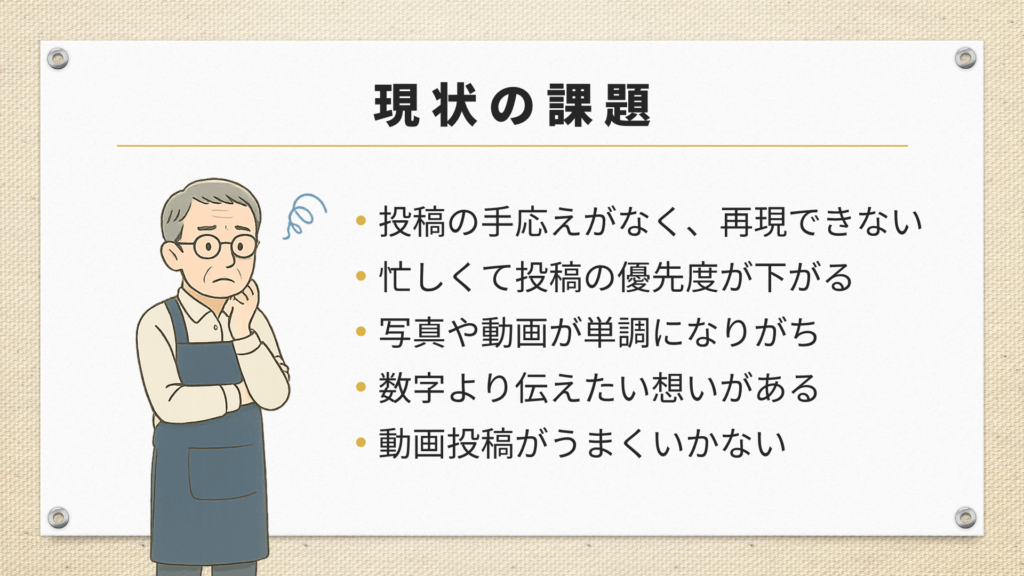 現状の課題

• 投稿の手応えがなく、再現できない
• 忙しくて投稿の優先度が下がる
• 写真や動画が単調になりがち
• 数字より伝えたい想いがある
• 動画投稿がうまくいかない